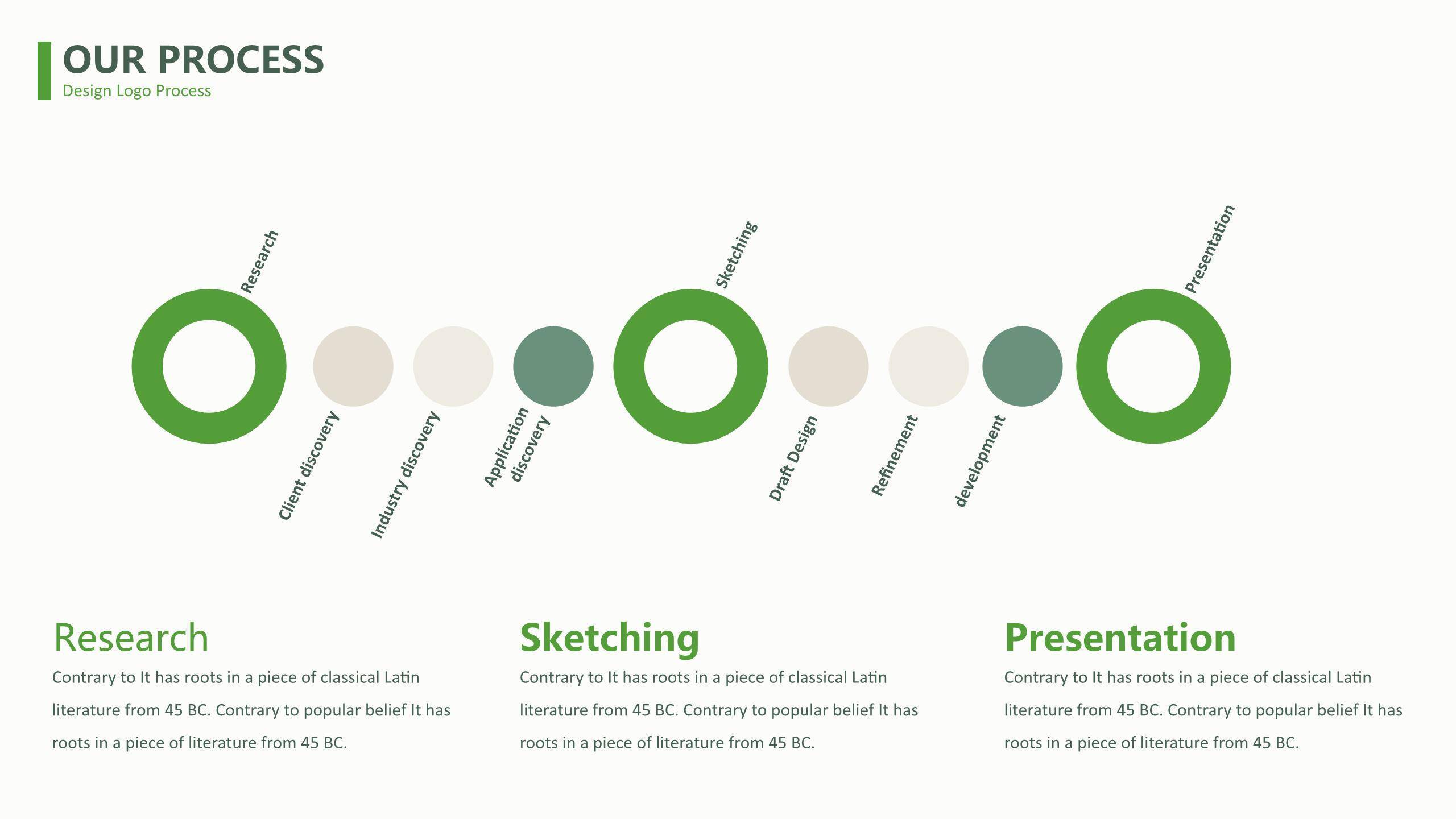 OUR PROCESS
Design Logo Process

Research

Client discovery

Industry discovery

Application discovery

Sketching

Draft Design

Refinement

development

Presentation

Research
Contrary to It has roots in a piece of classical Latin literature from 45 BC. Contrary to popular belief It has roots in a piece of literature from 45 BC.

Sketching
Contrary to It has roots in a piece of classical Latin literature from 45 BC. Contrary to popular belief It has roots in a piece of literature from 45 BC.

Presentation
Contrary to It has roots in a piece of classical Latin literature from 45 BC. Contrary to popular belief It has roots in a piece of literature from 45 BC.